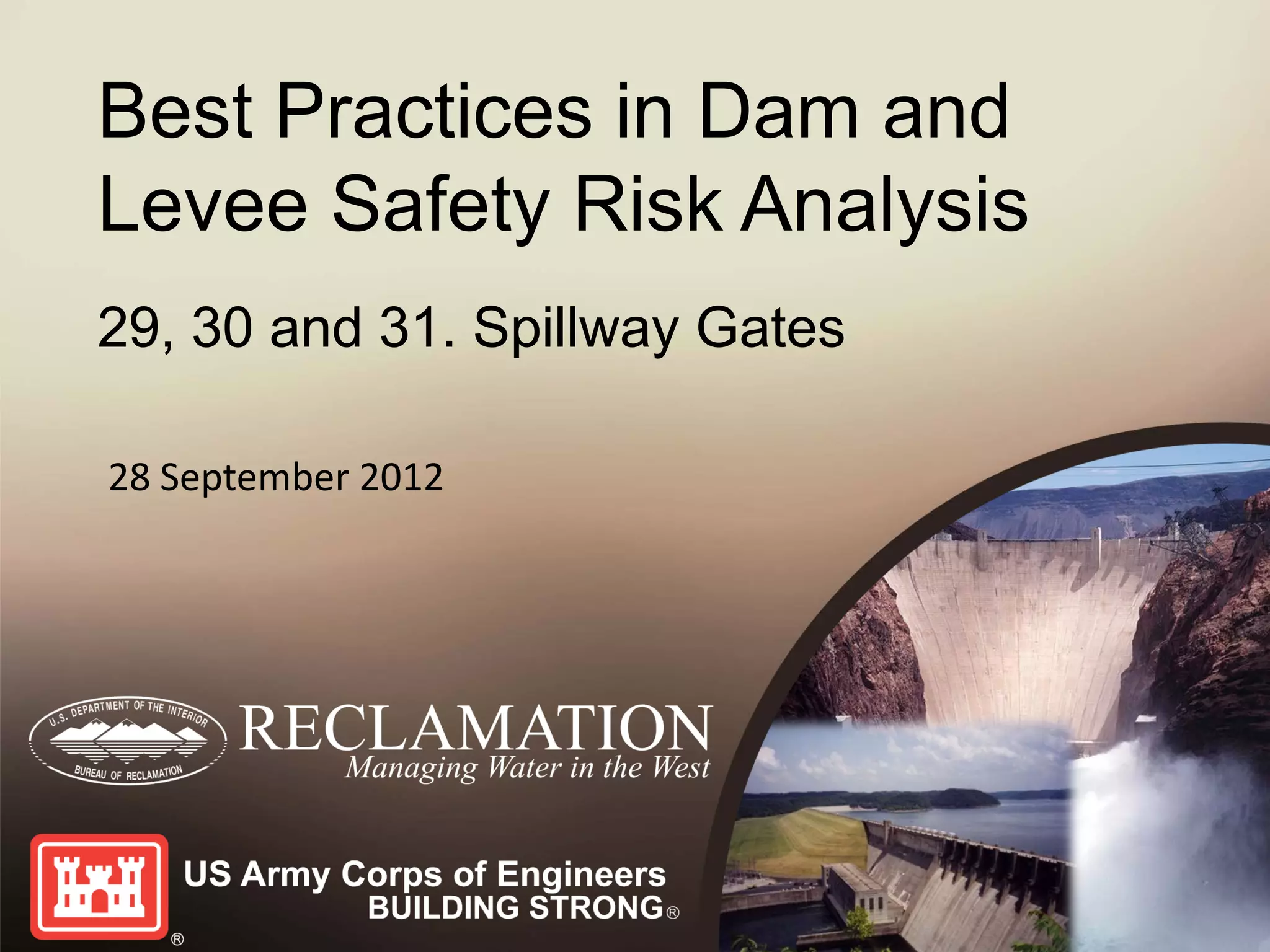 Best Practices in Dam and Levee Safety Risk Analysis

29, 30 and 31. Spillway Gates

28 September 2012

U.S. DEPARTMENT OF THE INTERIOR
BUREAU OF RECLAMATION

RECLAMATION
Managing Water in the West

®

US Army Corps of Engineers
BUILDING STRONG®